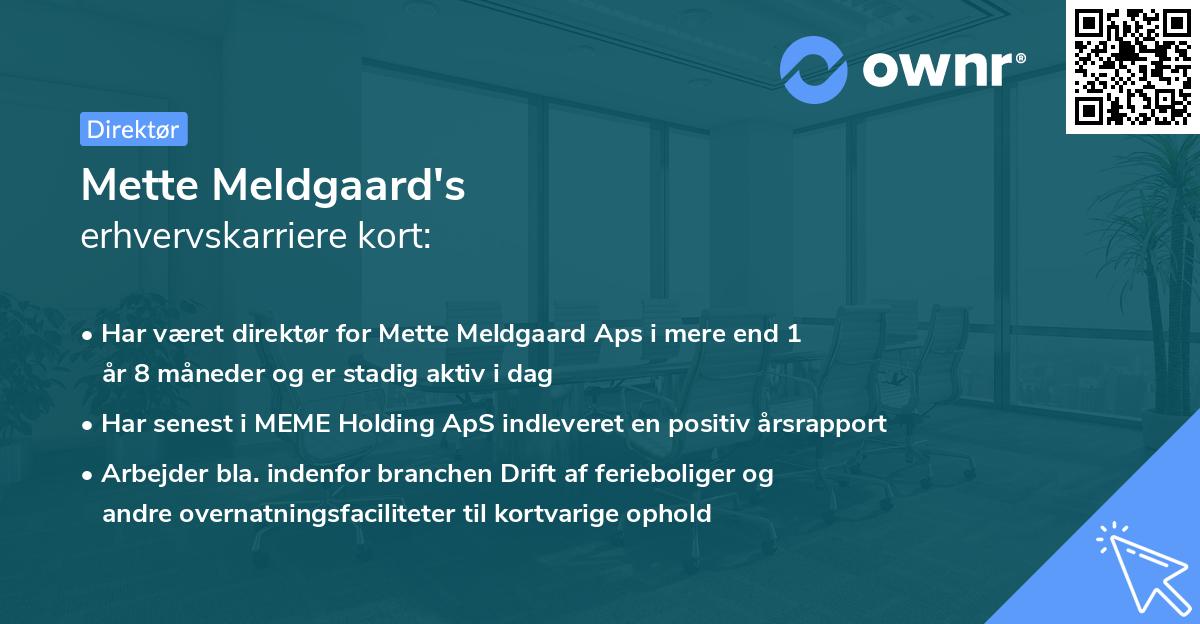 ownr®

Direktør

Mette Meldgaard's
erhvervskarriere kort:

• Har været direktør for Mette Meldgaard Aps i mere end 1 år 8 måneder og er stadig aktiv i dag

• Har senest i MEME Holding ApS indleveret en positiv årsrapport

• Arbejder bla. indenfor branchen Drift af ferieboliger og andre overnatningsfaciliteter til kortvarige ophold